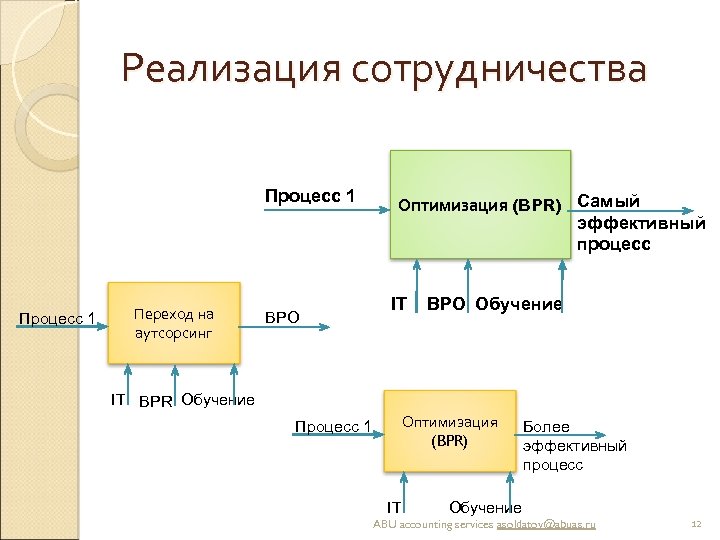 Реализация сотрудничества

Процесс 1

Оптимизация (BPR)

Самый эффективный процесс

IT BPO Обучение

Процесс 1

Переход на аутсорсинг

BPO

IT BPR Обучение

Процесс 1

Оптимизация (BPR)

Более эффективный процесс

IT Обучение

ABU accounting services asoldatov@abuas.ru

12